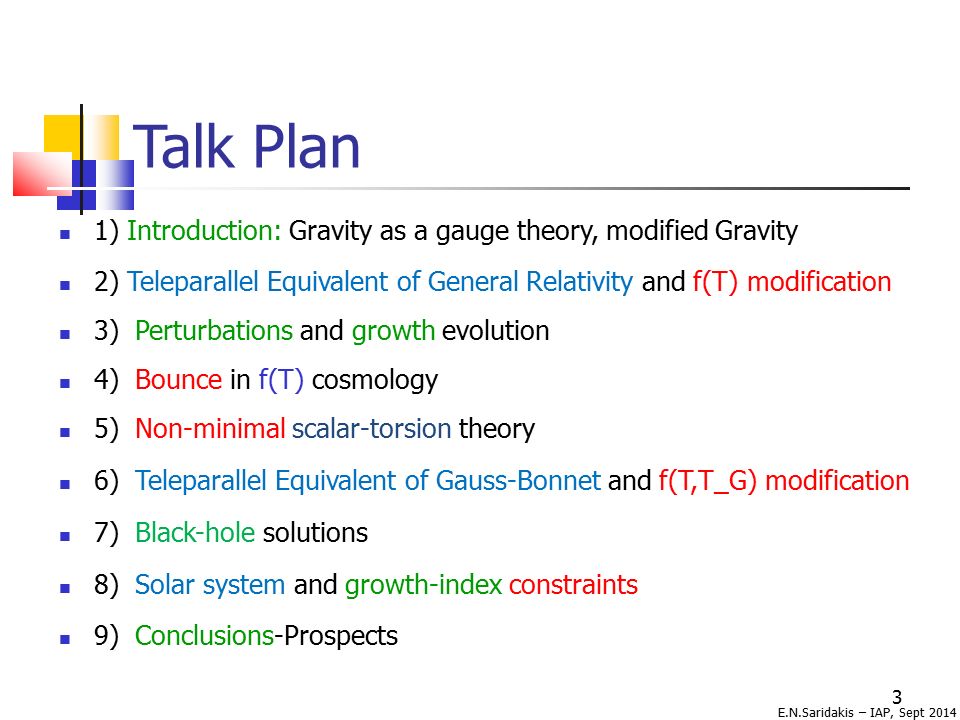 Talk Plan

- 1) Introduction: Gravity as a gauge theory, modified Gravity
- 2) Teleparallel Equivalent of General Relativity and f(T) modification
- 3) Perturbations and growth evolution
- 4) Bounce in f(T) cosmology
- 5) Non-minimal scalar-torsion theory
- 6) Teleparallel Equivalent of Gauss-Bonnet and f(T,T_G) modification
- 7) Black-hole solutions
- 8) Solar system and growth-index constraints
- 9) Conclusions-Prospects

3

E.N.Saridakis – IAP, Sept 2014